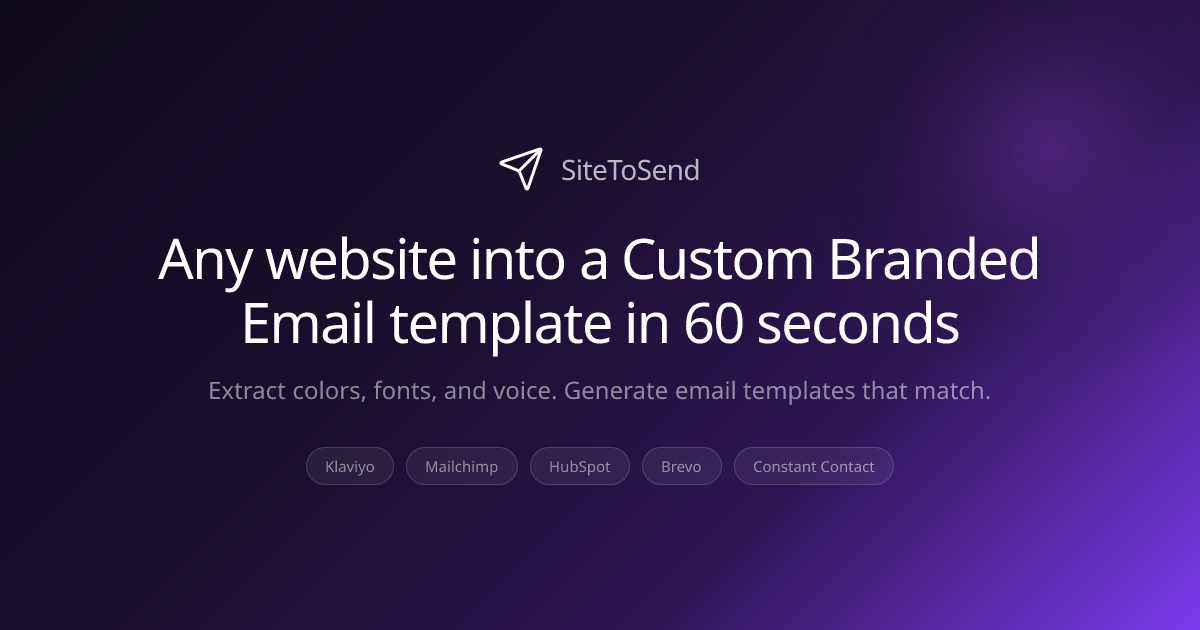 SiteToSend

Any website into a Custom Branded Email template in 60 seconds

Extract colors, fonts, and voice. Generate email templates that match.

Klaviyo Mailchimp HubSpot Brevo Constant Contact